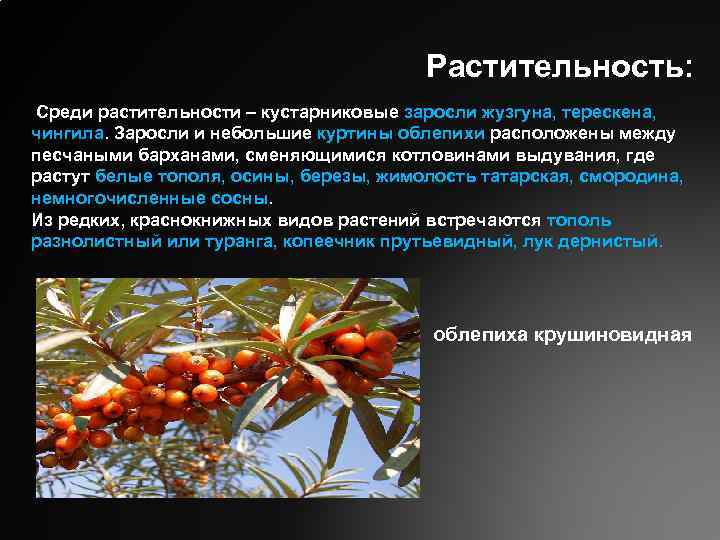 Растительность:

Среди растительности – кустарниковые заросли жузгуна, терескена, чингила. Заросли и небольшие куртины облепихи расположены между песчаными барханами, сменяющимися котловинами выдувания, где растут белые тополя, осины, березы, жимолость татарская, смородина, немногочисленные сосны.
Из редких, краснокнижных видов растений встречаются тополь разнолистный или туранга, копеечник прутьевидный, лук дернистый.

облепиха крушиновидная